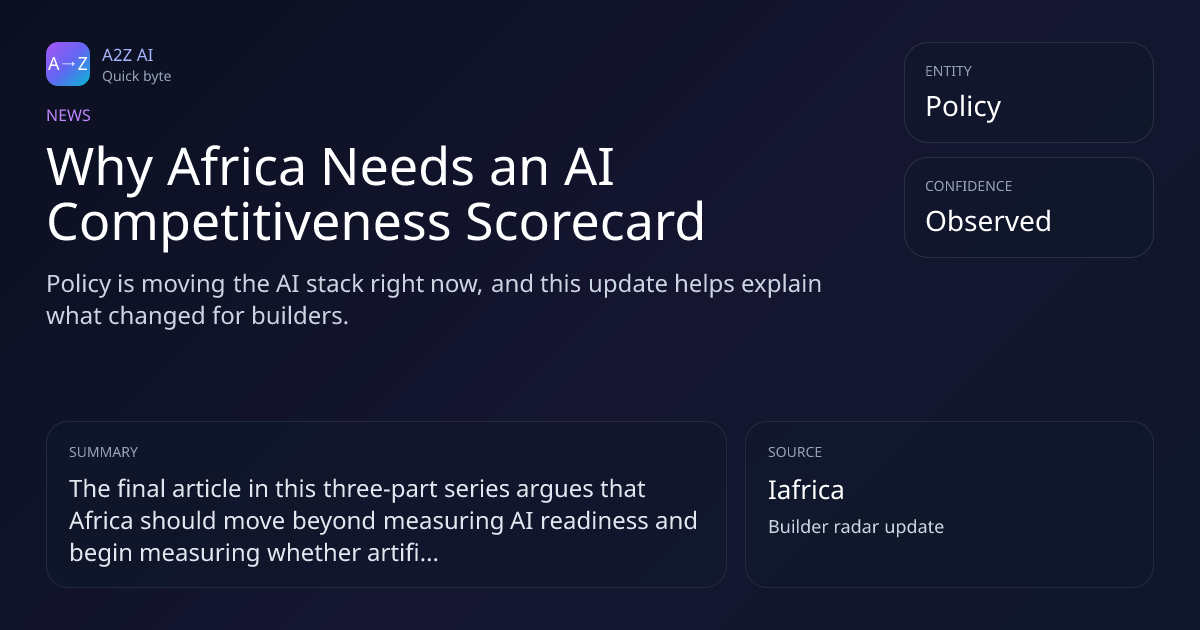 A→Z

A2Z AI
Quick byte

NEWS

Why Africa Needs an AI Competitiveness Scorecard

Policy is moving the AI stack right now, and this update helps explain what changed for builders.

ENTITY
Policy

CONFIDENCE
Observed

SUMMARY
The final article in this three-part series argues that Africa should move beyond measuring AI readiness and begin measuring whether artifi...

SOURCE
Iafrica
Builder radar update